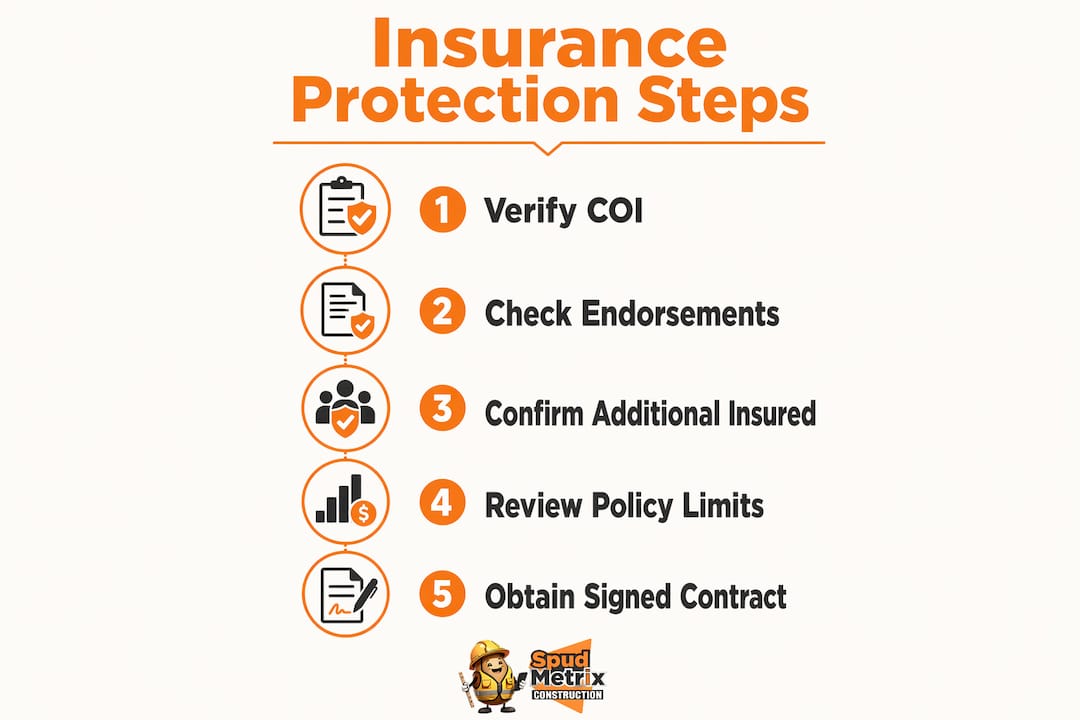 Insurance Protection Steps

1 Verify COI

2 Check Endorsements

3 Confirm Additional Insured

4 Review Policy Limits

5 Obtain Signed Contract

Spud Metrix CONSTRUCTION